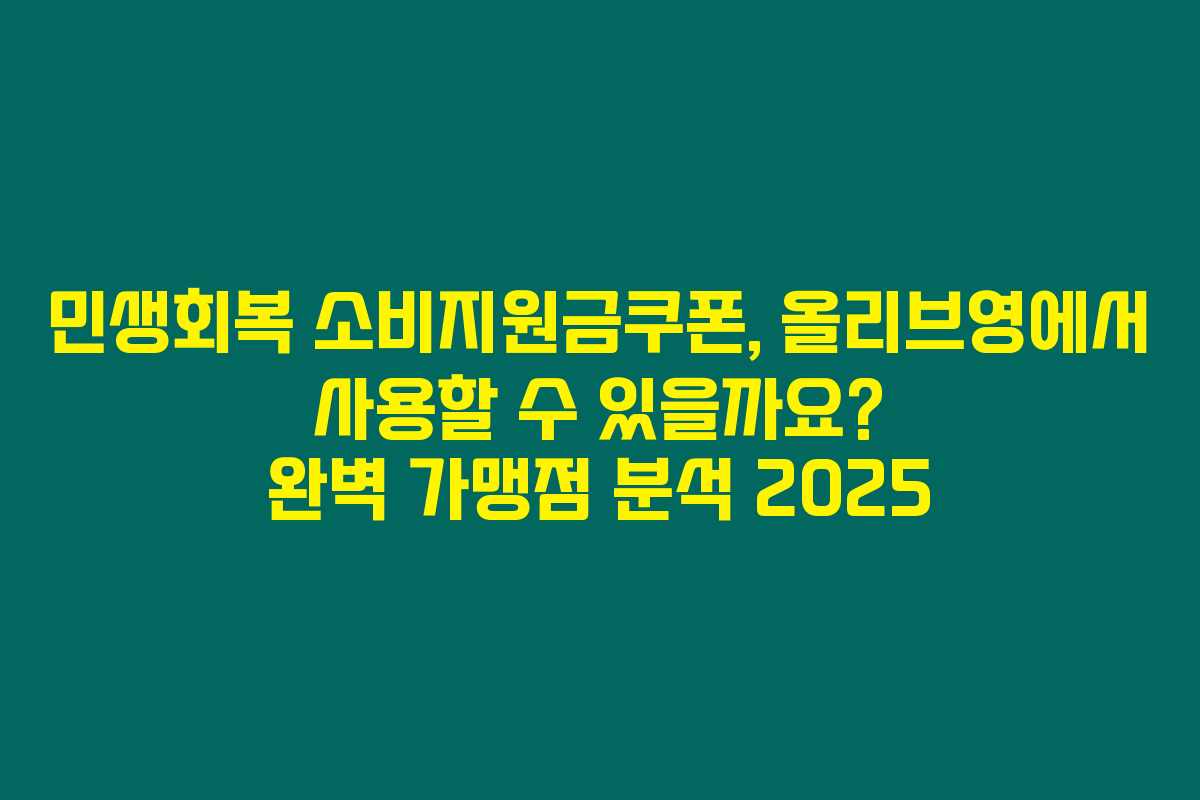 민생회복 소비지원금쿠폰, 올리브영에서 사용할 수 있을까요? 완벽 가맹점 분석 2025